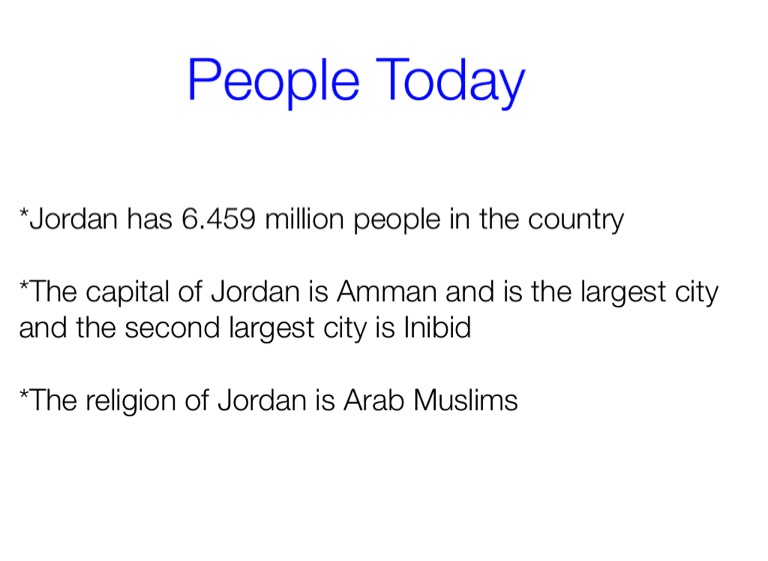 People Today

*Jordan has 6.459 million people in the country

*The capital of Jordan is Amman and is the largest city and the second largest city is Inibid

*The religion of Jordan is Arab Muslims